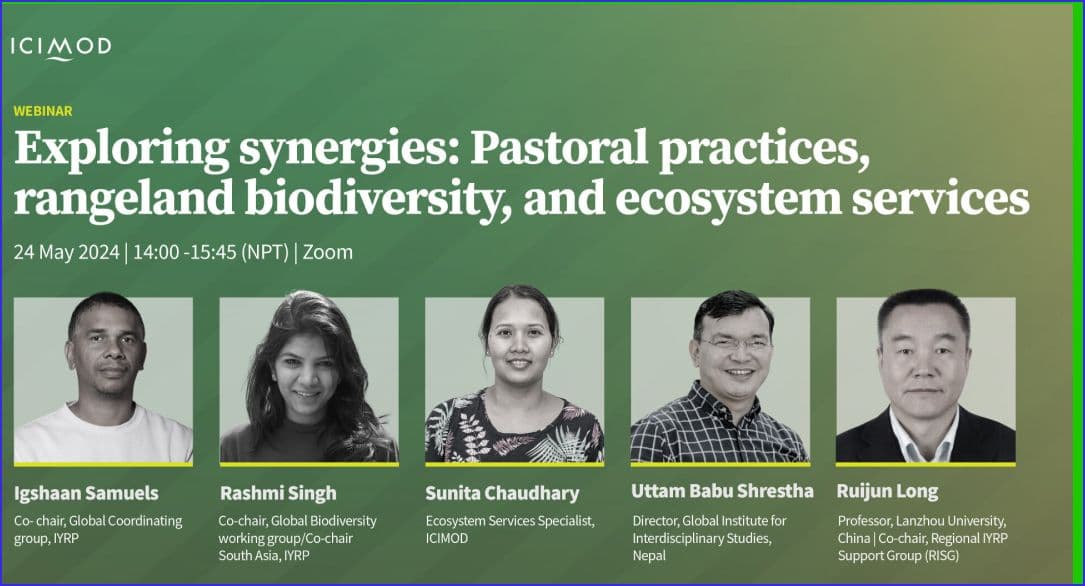 ICIMOD

WEBINAR

Exploring synergies: Pastoral practices, rangeland biodiversity, and ecosystem services

24 May 2024 | 14:00 -15:45 (NPT) | Zoom

Igshaan Samuels
Co- chair, Global Coordinating group, IYRP

Rashmi Singh
Co-chair, Global Biodiversity working group/Co-chair South Asia, IYRP

Sunita Chaudhary
Ecosystem Services Specialist, ICIMOD

Uttam Babu Shrestha
Director, Global Institute for Interdisciplinary Studies, Nepal

Ruijun Long
Professor, Lanzhou University, China | Co-chair, Regional IYRP Support Group (RISG)